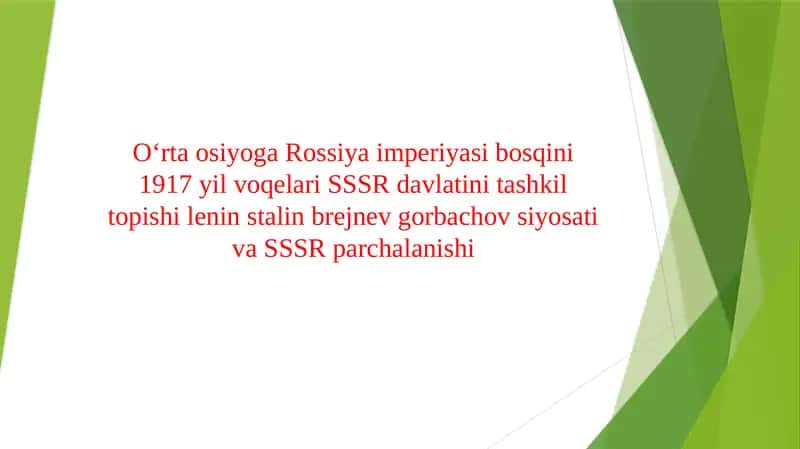 O‘rta osiyoga Rossiya imperiyasi bosqini 1917 yil voqelari SSSR davlatini tashkil topishi lenin stalin brejnev gorbachov siyosati va SSSR parchalanishi